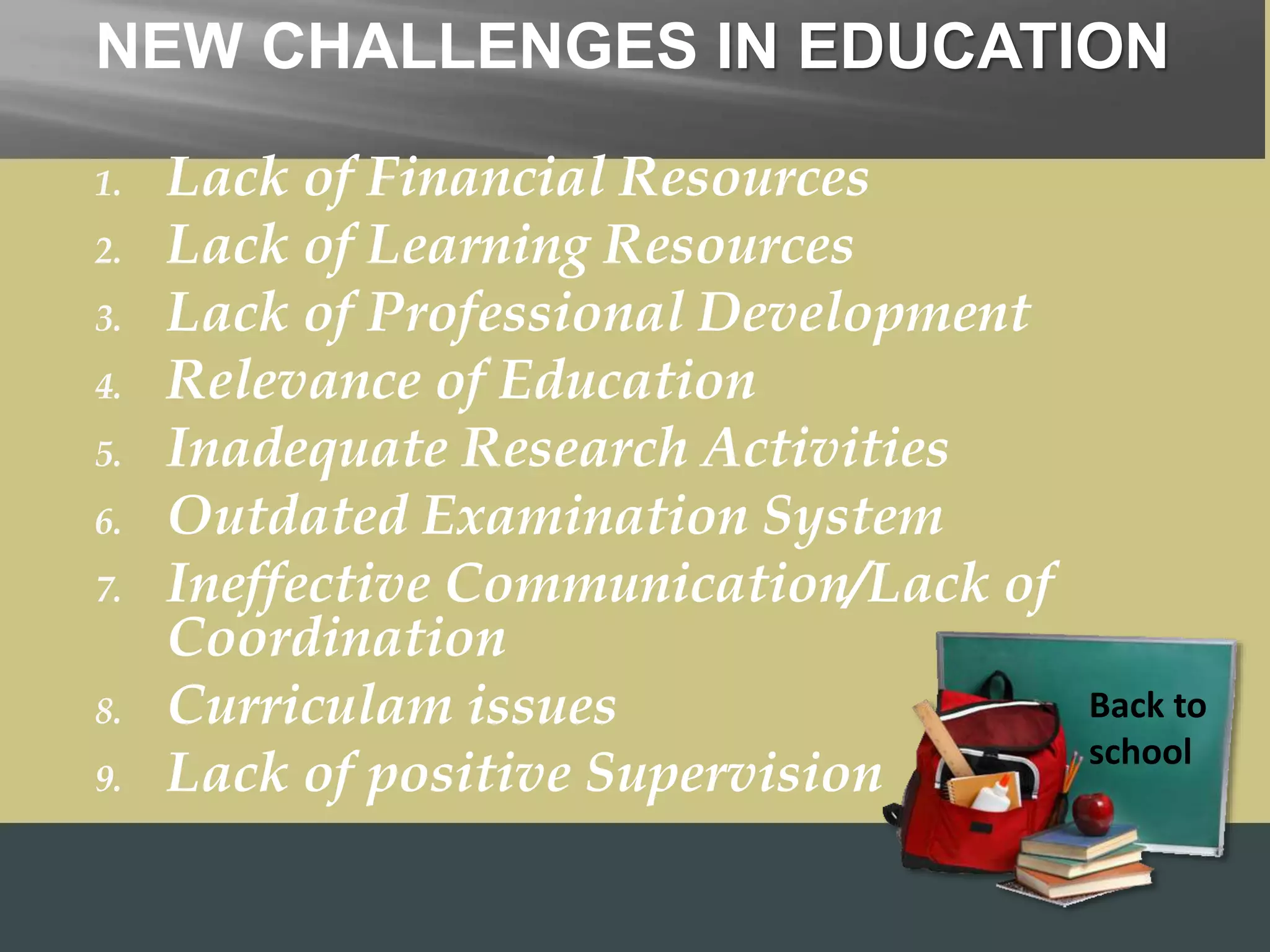 NEW CHALLENGES IN EDUCATION

1. Lack of Financial Resources
2. Lack of Learning Resources
3. Lack of Professional Development
4. Relevance of Education
5. Inadequate Research Activities
6. Outdated Examination System
7. Ineffective Communication/Lack of Coordination
8. Curriculam issues
9. Lack of positive Supervision

Back to school